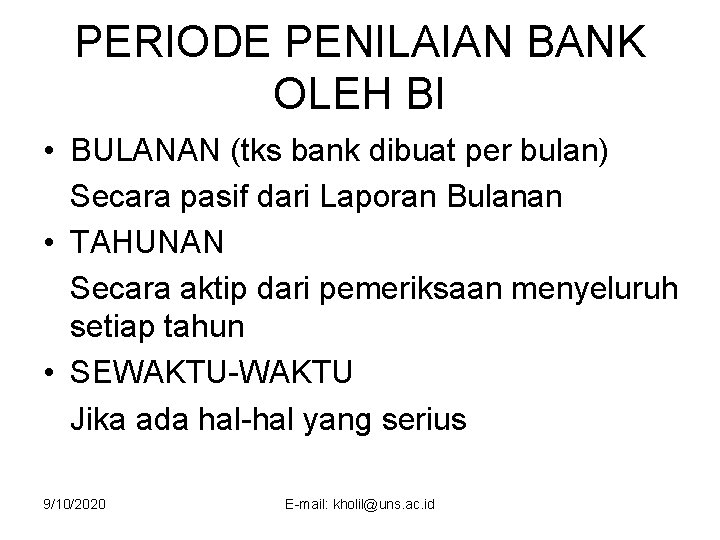 PERIODE PENILAIAN BANK OLEH BI

• BULANAN (tks bank dibuat per bulan)

Secara pasif dari Laporan Bulanan

• TAHUNAN

Secara aktip dari pemeriksaan menyeluruh setiap tahun

• SEWAKTU-WAKTU

Jika ada hal-hal yang serius

9/10/2020

E-mail: kholil@uns.ac.id